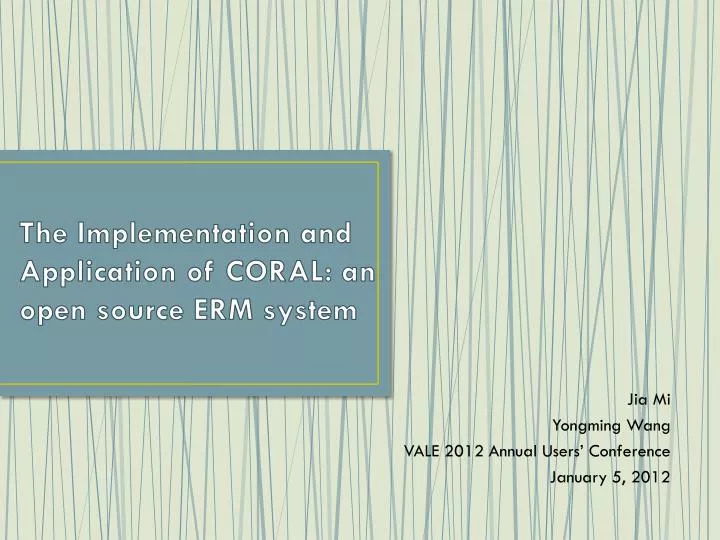 The Implementation and Application of CORAL: an open source ERM system

Jia Mi
Yongming Wang
VALE 2012 Annual Users' Conference
January 5, 2012